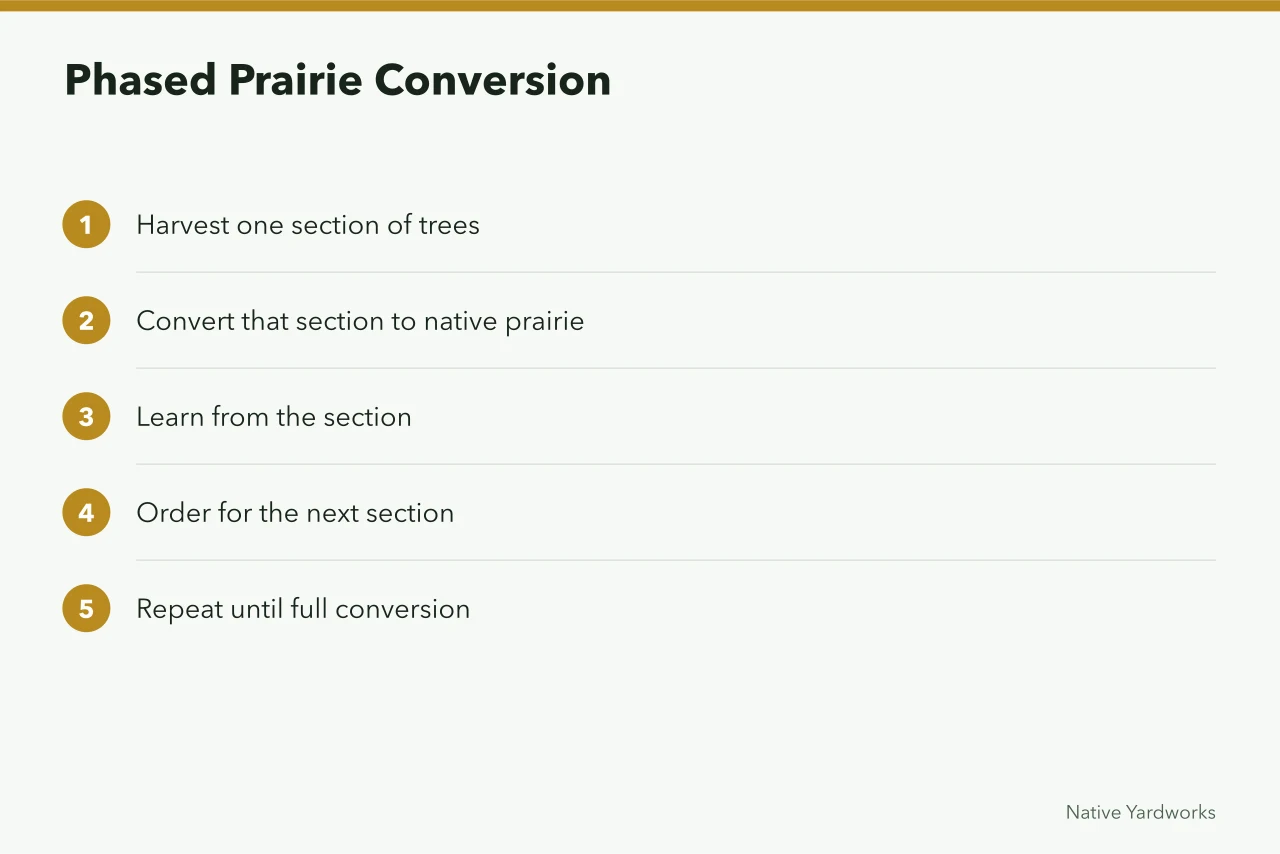 Phased Prairie Conversion

1 Harvest one section of trees

2 Convert that section to native prairie

3 Learn from the section

4 Order for the next section

5 Repeat until full conversion

Native Yardworks